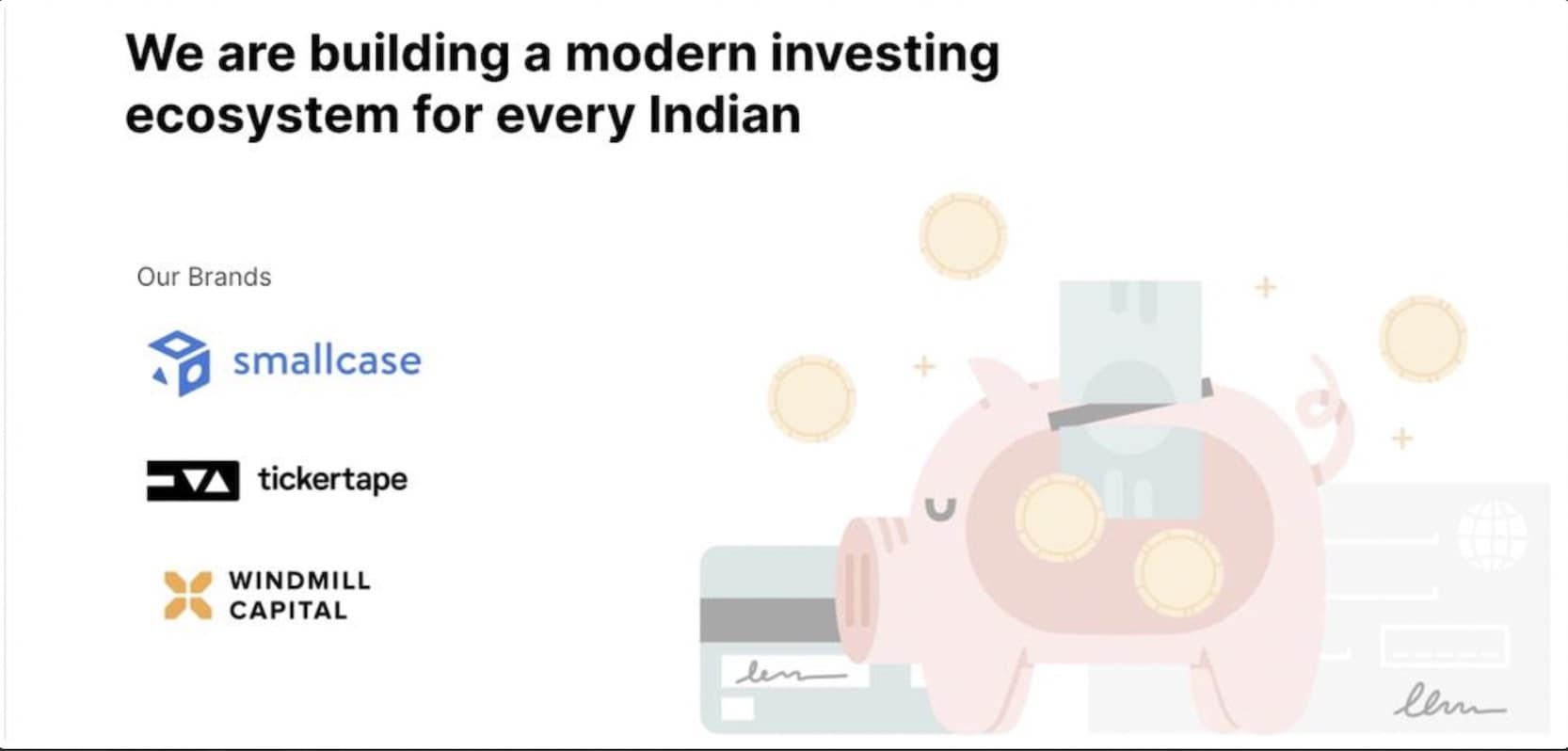 We are building a modern investing ecosystem for every Indian

Our Brands

smallcase

tickertape

WINDMILL CAPITAL